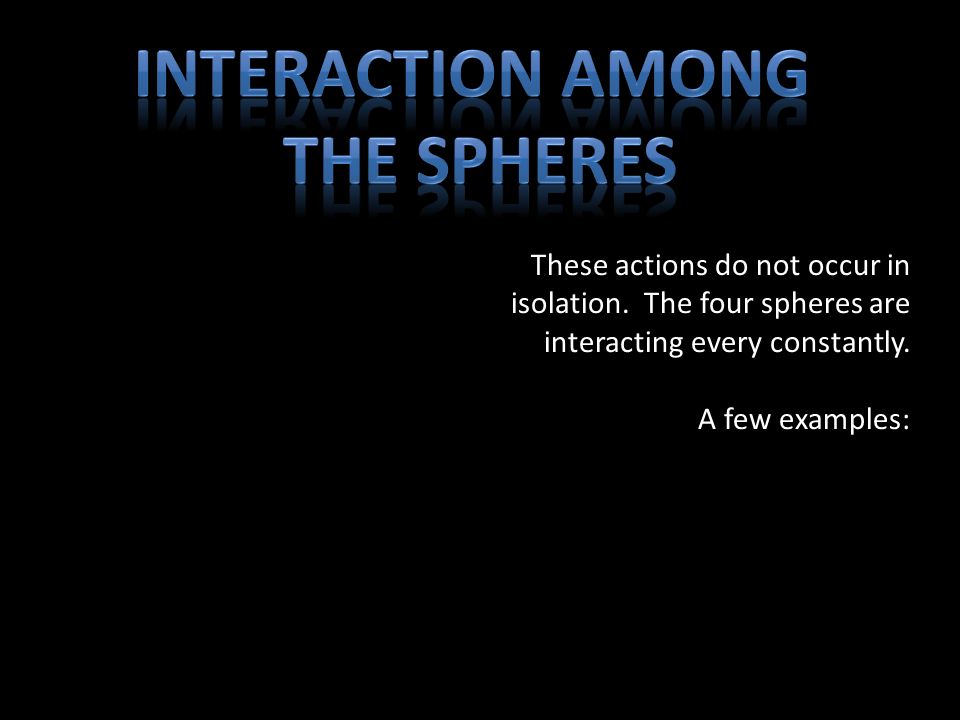 INTERACTION AMONG THE SPHERES

These actions do not occur in isolation.  The four spheres are interacting every constantly.

A few examples: